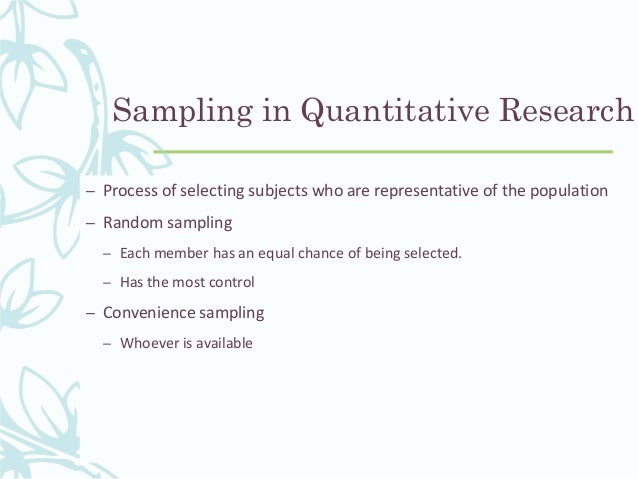 Sampling in Quantitative Research

– Process of selecting subjects who are representative of the population

– Random sampling

– Each member has an equal chance of being selected.

– Has the most control

– Convenience sampling

– Whoever is available